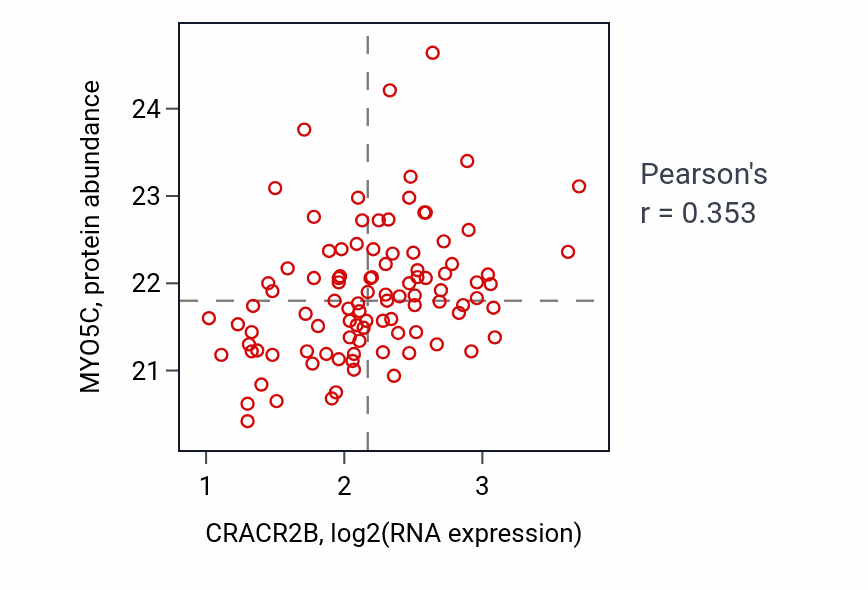 MYO5C, protein abundance

24
23
22
21

1
2
3

CRACR2B, log2(RNA expression)

Pearson's
r = 0.353